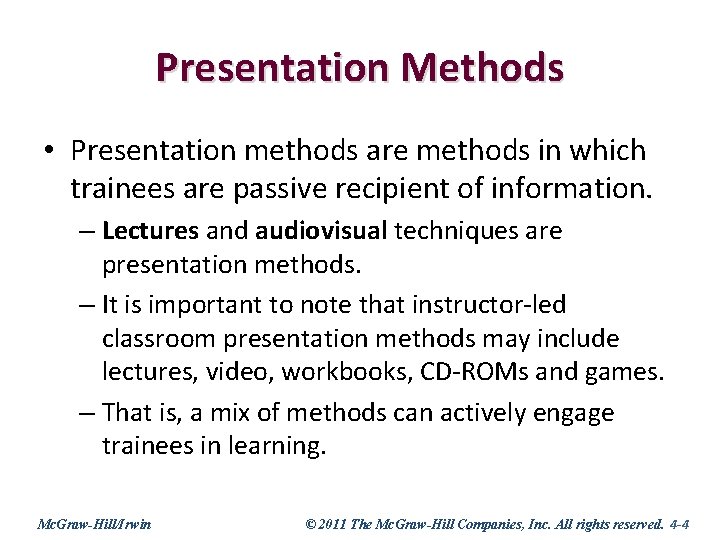 Presentation Methods

• Presentation methods are methods in which trainees are passive recipient of information.

– Lectures and audiovisual techniques are presentation methods.

– It is important to note that instructor-led classroom presentation methods may include lectures, video, workbooks, CD-ROMs and games.

– That is, a mix of methods can actively engage trainees in learning.

McGraw-Hill/Irwin

© 2011 The McGraw-Hill Companies, Inc. All rights reserved. 4-4